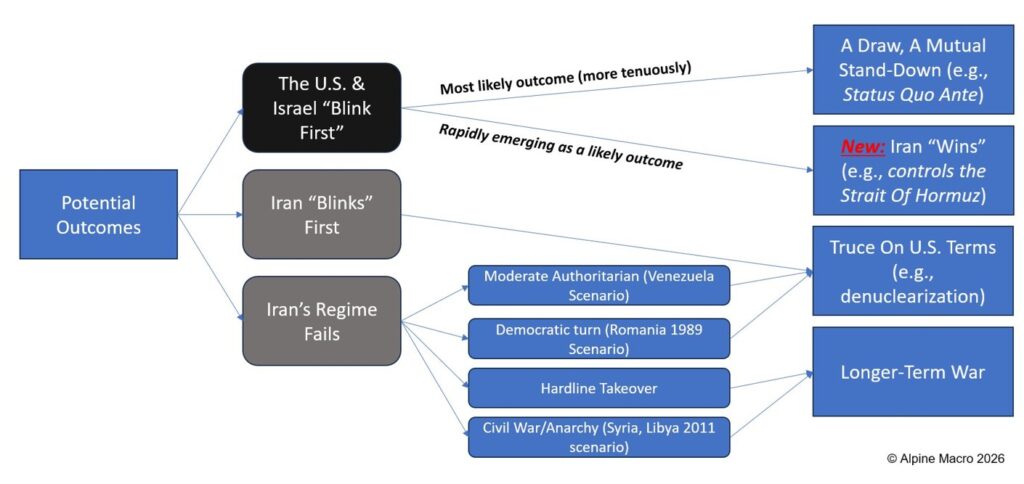 Potential Outcomes

The U.S. & Israel "Blink First"

Iran "Blinks" First

Iran's Regime Fails

Most likely outcome (more tenuously)

Rapidly emerging as a likely outcome

Moderate Authoritarian (Venezuela Scenario)

Democratic turn (Romania 1989 Scenario)

Hardline Takeover

Civil War/Anarchy (Syria, Libya 2011 scenario)

A Draw, A Mutual Stand-Down (e.g., Status Quo Ante)

New: Iran "Wins" (e.g., controls the Strait Of Hormuz)

Truce On U.S. Terms (e.g., denuclearization)

Longer-Term War

© Alpine Macro 2026